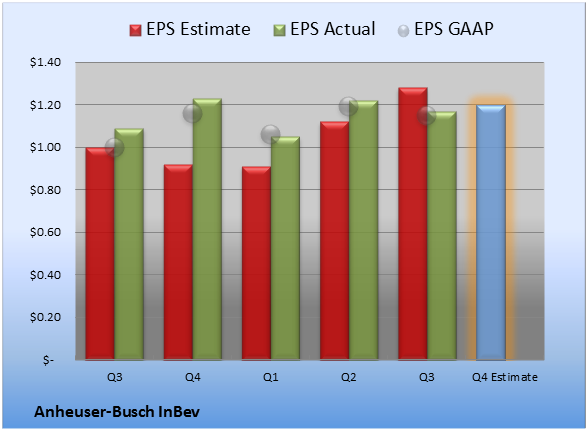 EPS Estimate EPS Actual EPS GAAP

$1.40
$1.20
$1.00
$0.80
$0.60
$0.40
$0.20
$-

Q3 Q4 Q1 Q2 Q3 Q4 Estimate

Anheuser-Busch InBev